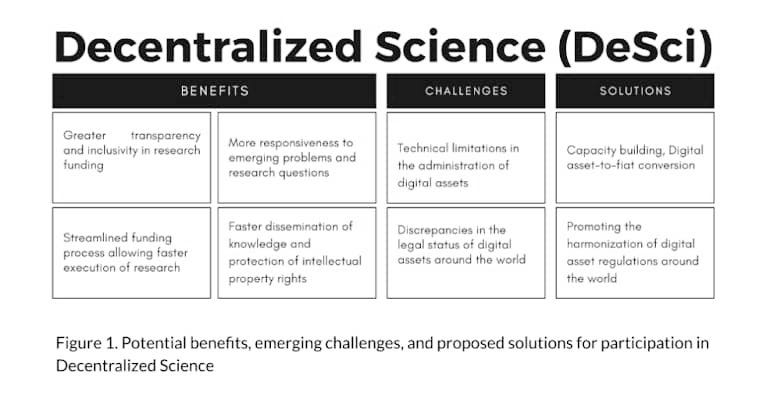 Decentralized Science (DeSci)

| BENEFITS | | CHALLENGES | SOLUTIONS |
|---|---|---|---|
| Greater transparency and inclusivity in research funding | More responsiveness to emerging problems and research questions | Technical limitations in the administration of digital assets | Capacity building, Digital asset-to-fiat conversion |
| Streamlined funding process allowing faster execution of research | Faster dissemination of knowledge and protection of intellectual property rights | Discrepancies in the legal status of digital assets around the world | Promoting the harmonization of digital asset regulations around the world |

Figure 1. Potential benefits, emerging challenges, and proposed solutions for participation in Decentralized Science